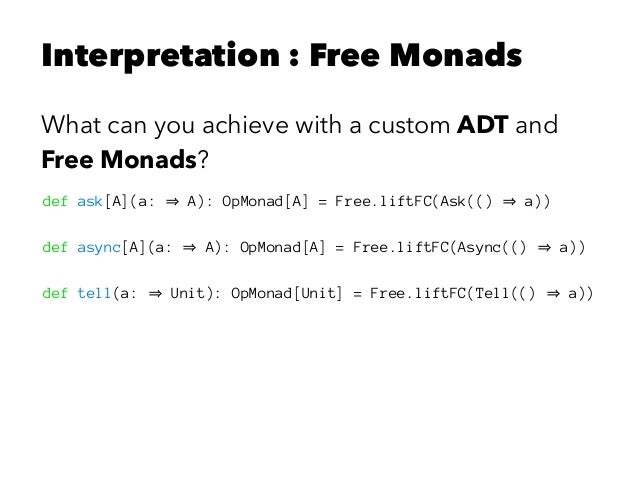 Interpretation : Free Monads

What can you achieve with a custom ADT and Free Monads?

def ask[A](a: ⇒ A): OpMonad[A] = Free.liftFC(Ask(() ⇒ a))

def async[A](a: ⇒ A): OpMonad[A] = Free.liftFC(Async(() ⇒ a))

def tell(a: ⇒ Unit): OpMonad[Unit] = Free.liftFC(Tell(() ⇒ a))